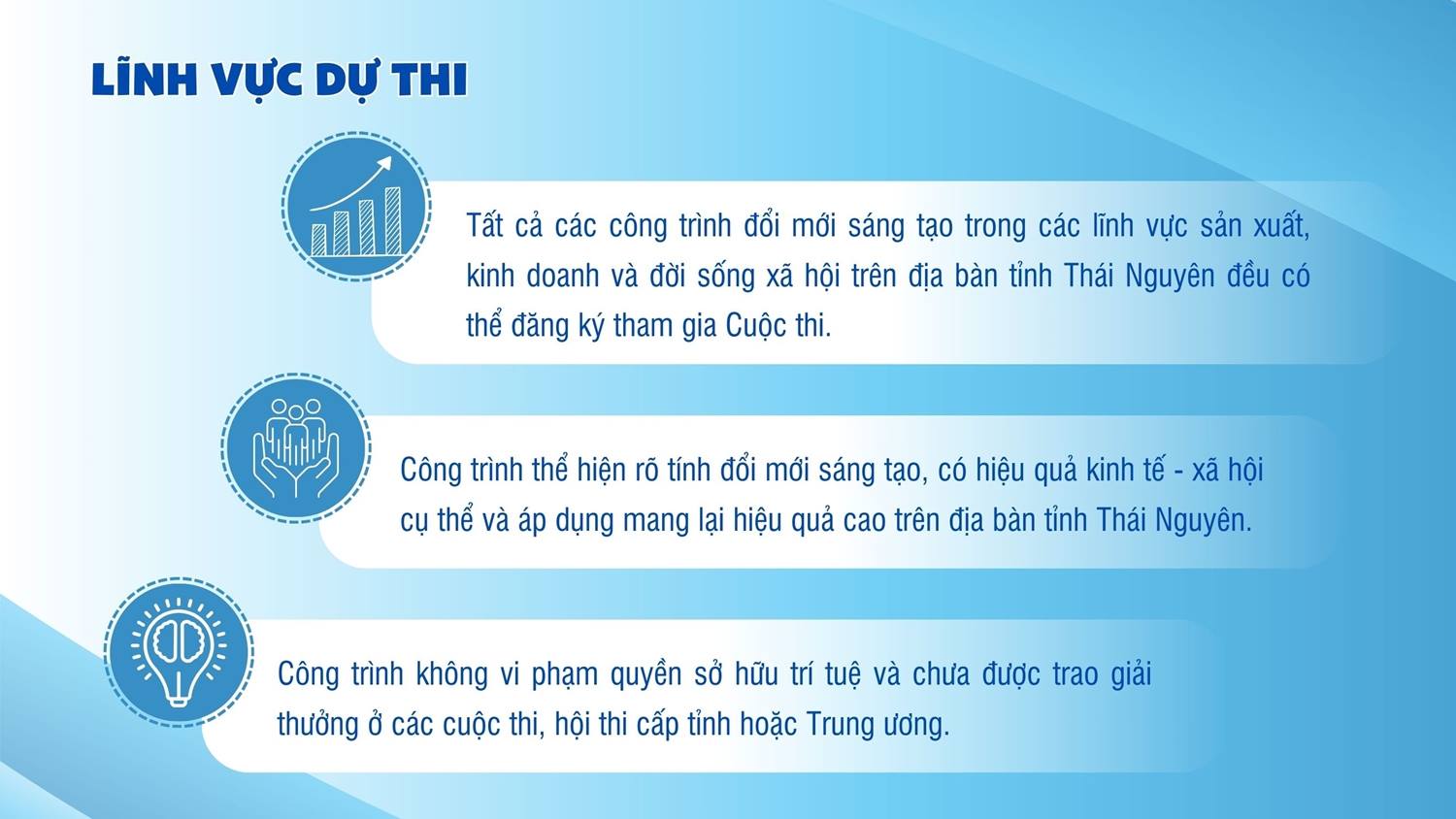 LĨNH VỰC DỰ THI

Tất cả các công trình đổi mới sáng tạo trong các lĩnh vực sản xuất, kinh doanh và đời sống xã hội trên địa bàn tỉnh Thái Nguyên đều có thể đăng ký tham gia Cuộc thi.

Công trình thể hiện rõ tính đổi mới sáng tạo, có hiệu quả kinh tế - xã hội cụ thể và áp dụng mang lại hiệu quả cao trên địa bàn tỉnh Thái Nguyên.

Công trình không vi phạm quyền sở hữu trí tuệ và chưa được trao giải thưởng ở các cuộc thi, hội thi cấp tỉnh hoặc Trung ương.